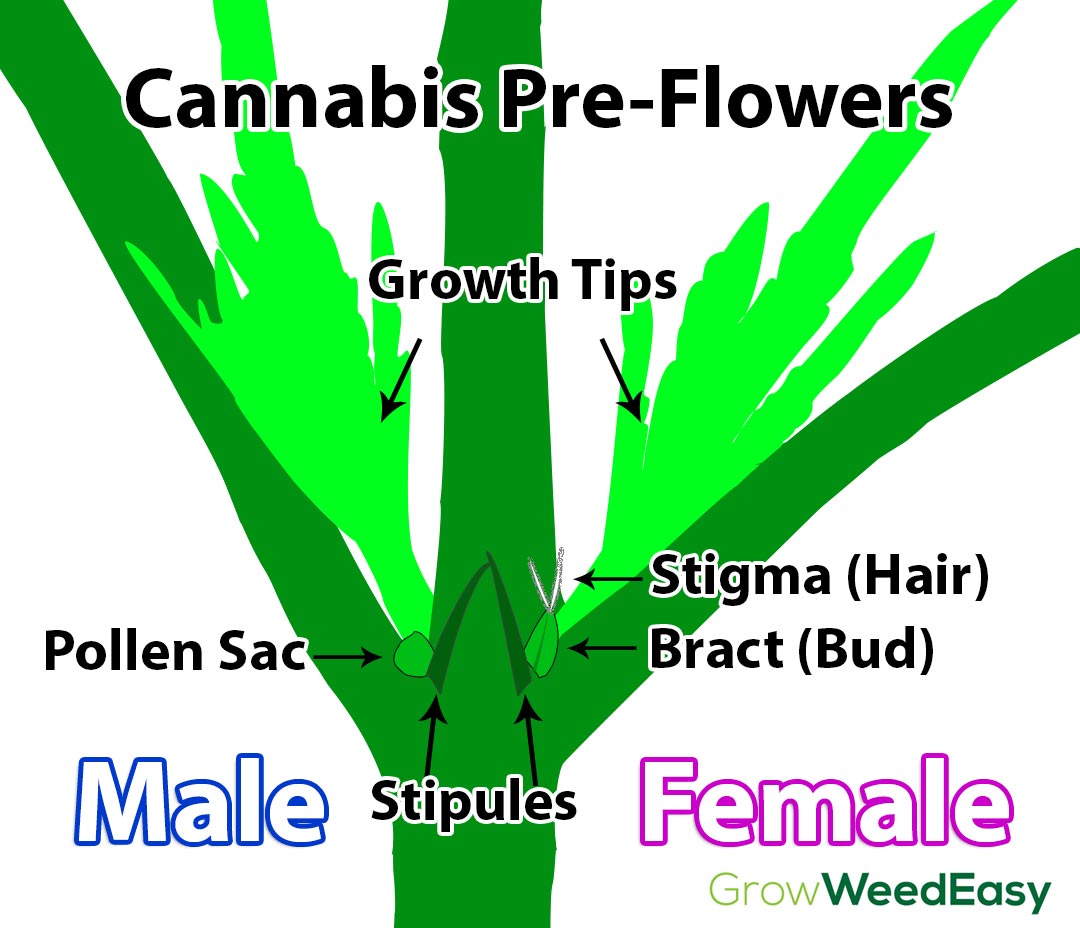 Cannabis Pre-Flowers

Growth Tips

Stigma (Hair)

Pollen Sac

Bract (Bud)

Male

Stipules

Female

GrowWeedEasy